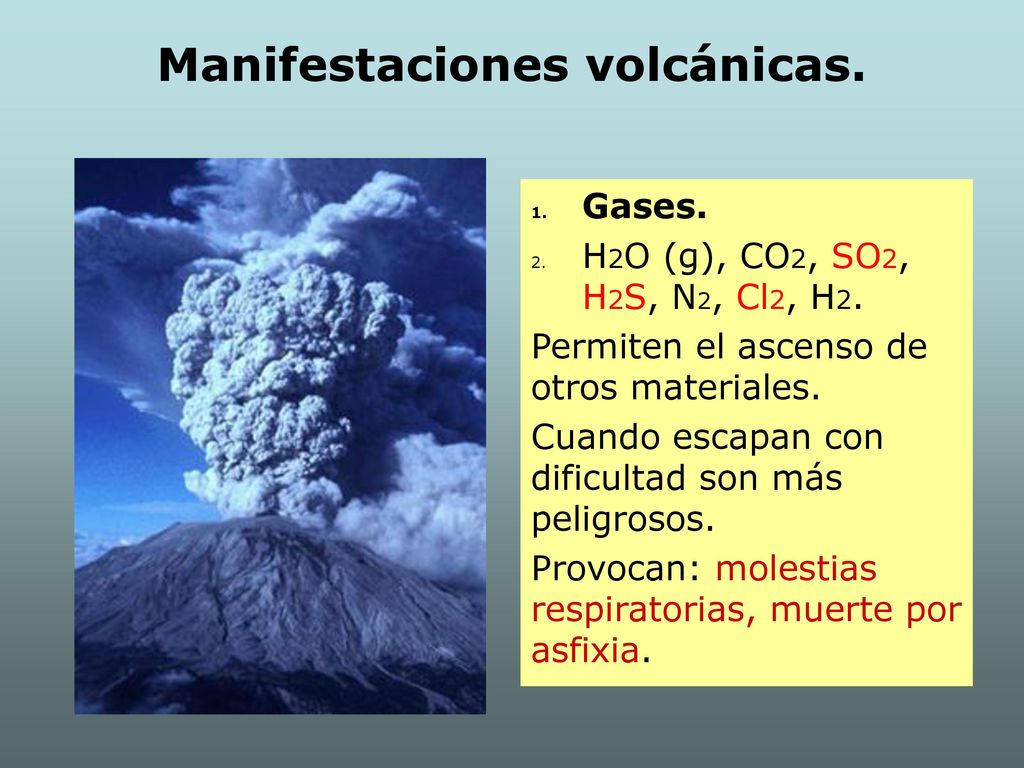 Manifestaciones volcánicas.

1. Gases.
2. $H_2O$ (g), $CO_2$, $SO_2$, $H_2S$, $N_2$, $Cl_2$, $H_2$.

Permiten el ascenso de otros materiales.

Cuando escapan con dificultad son más peligrosos.

Provocan: molestias respiratorias, muerte por asfixia.